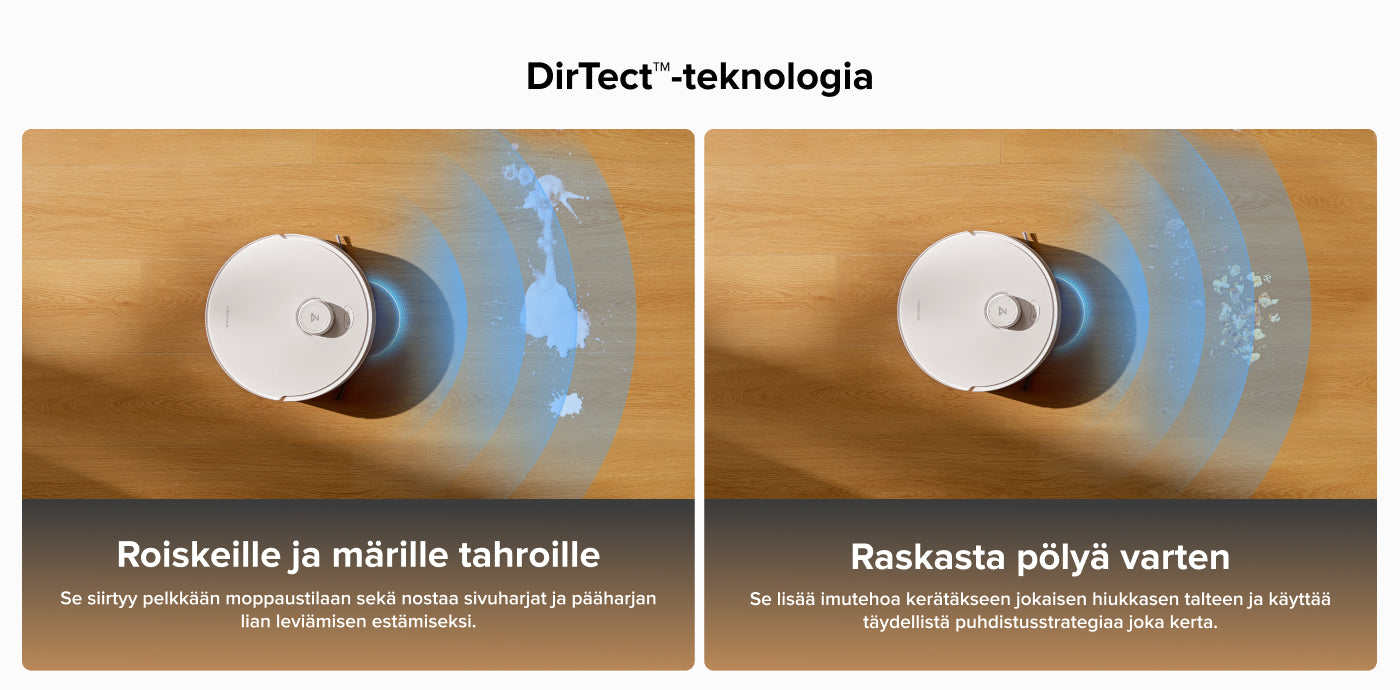 DirTect™-teknologia

Roiskeille ja märille tahroille

Se siirtyy pelkkään moppaustilaan sekä nostaa sivuharjat ja pääharjan lian leviämisen estämiseksi.

Raskasta pölyä varten

Se lisää imutehoa kerätäkseen jokaisen hiukkasen talteen ja käyttää täydellistä puhdistusstrategiaa joka kerta.